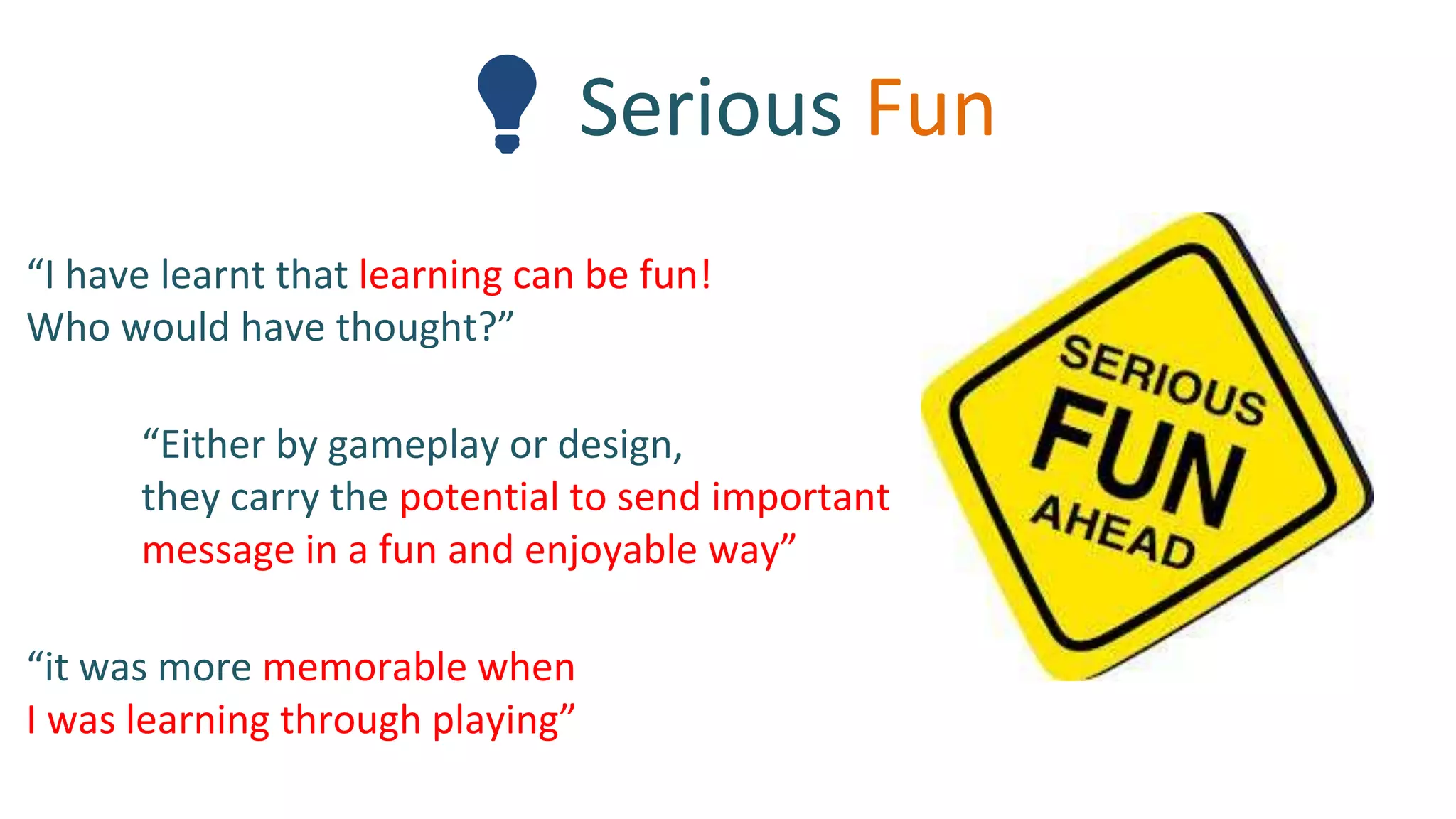 Serious Fun

“I have learnt that learning can be fun! Who would have thought?”

“Either by gameplay or design, they carry the potential to send important message in a fun and enjoyable way”

“it was more memorable when I was learning through playing”

SERIOUS FUN AHEAD